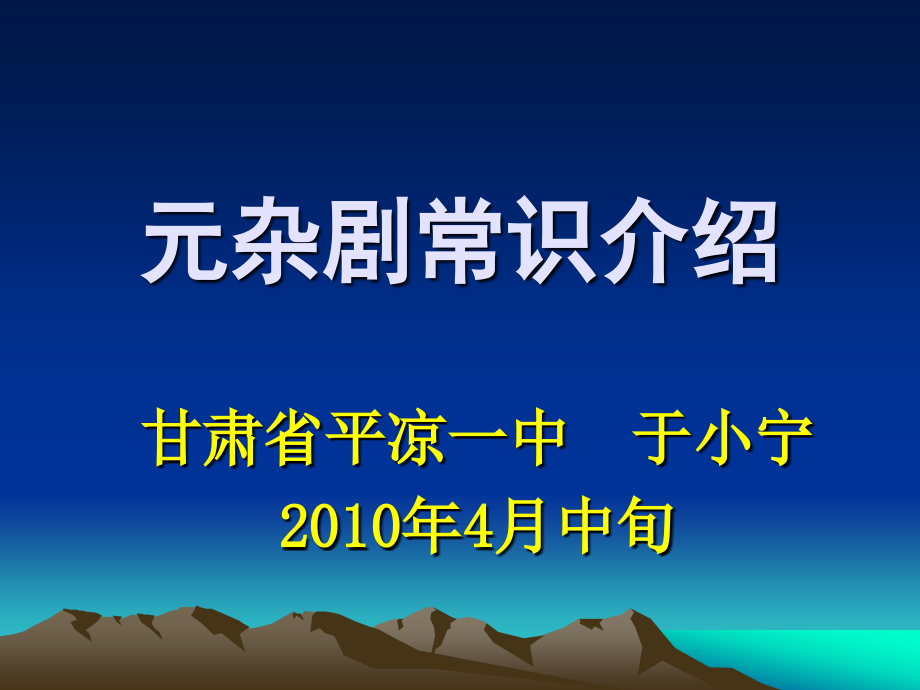 元杂剧常识介绍

甘肃省平凉一中　于小宁
2010年4月中旬